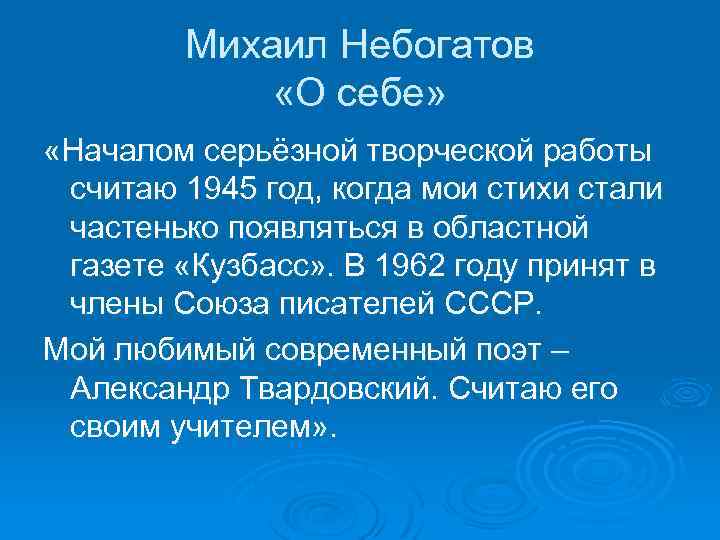 Михаил Небогатов
«О себе»

«Началом серьёзной творческой работы считаю 1945 год, когда мои стихи стали частенько появляться в областной газете «Кузбасс». В 1962 году принят в члены Союза писателей СССР.

Мой любимый современный поэт – Александр Твардовский. Считаю его своим учителем».